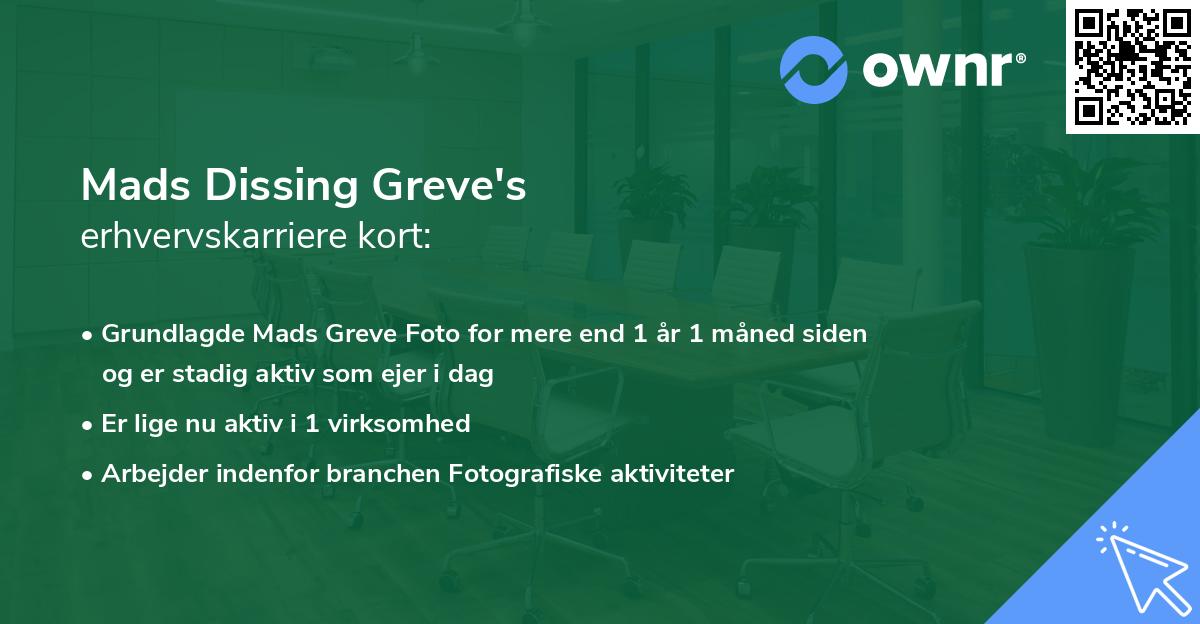 ownr®

Mads Dissing Greve's
erhvervskarriere kort:

• Grundlagde Mads Greve Foto for mere end 1 år 1 måned siden og er stadig aktiv som ejer i dag
• Er lige nu aktiv i 1 virksomhed
• Arbejder indenfor branchen Fotografiske aktiviteter